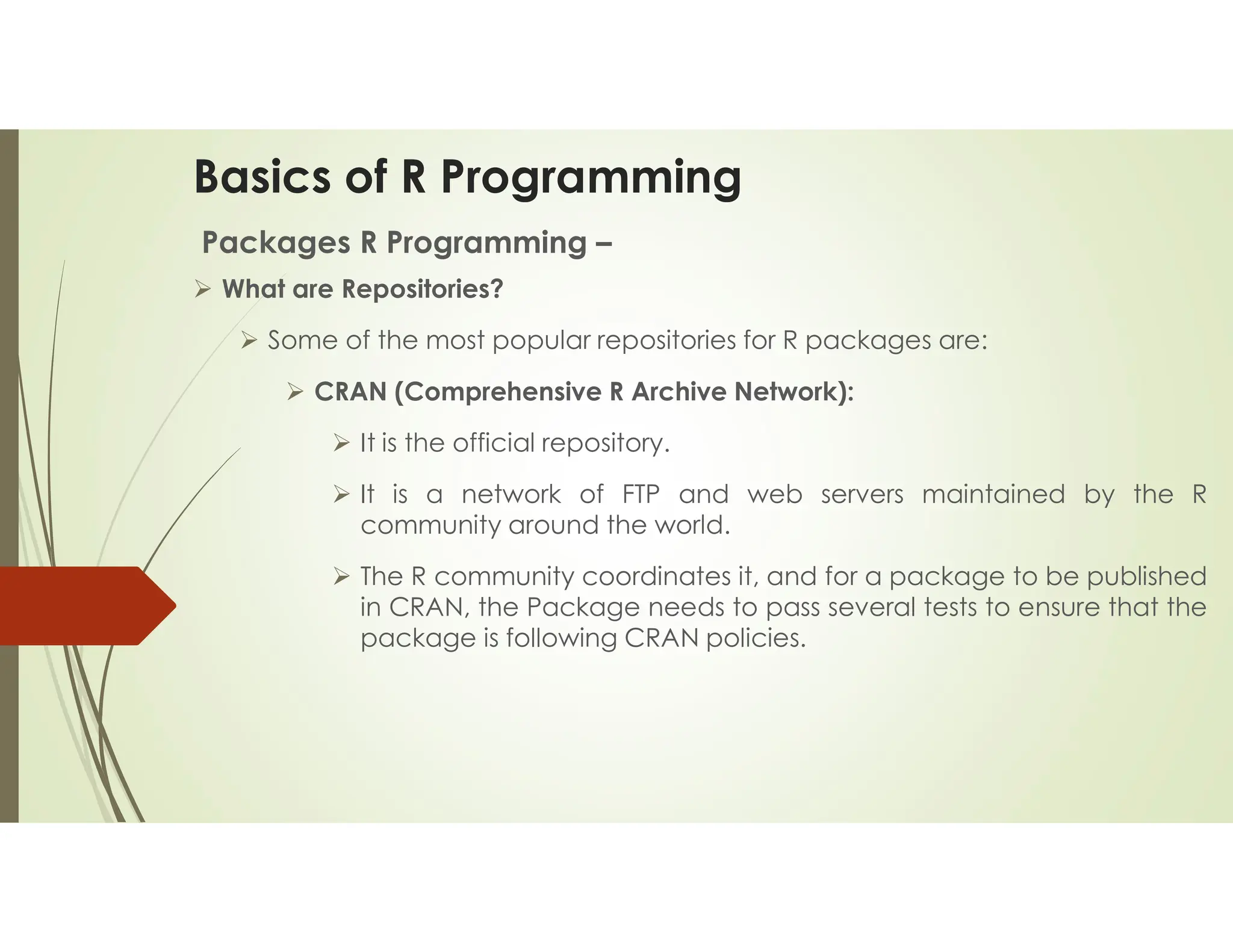 Basics of R Programming

Packages R Programming –

➢ What are Repositories?

➢ Some of the most popular repositories for R packages are:

➢ CRAN (Comprehensive R Archive Network):

➢ It is the official repository.

➢ It is a network of FTP and web servers maintained by the R community around the world.

➢ The R community coordinates it, and for a package to be published in CRAN, the Package needs to pass several tests to ensure that the package is following CRAN policies.